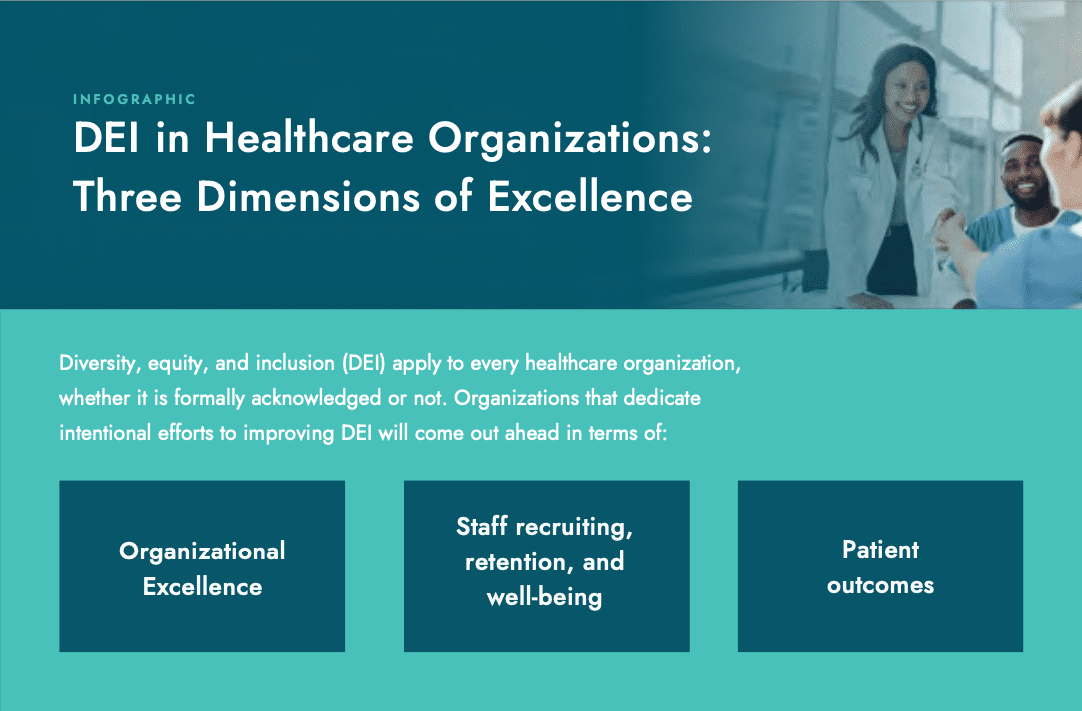 INFOGRAPHIC

DEI in Healthcare Organizations: Three Dimensions of Excellence

Diversity, equity, and inclusion (DEI) apply to every healthcare organization, whether it is formally acknowledged or not. Organizations that dedicate intentional efforts to improving DEI will come out ahead in terms of:

Organizational Excellence

Staff recruiting, retention, and well-being

Patient outcomes